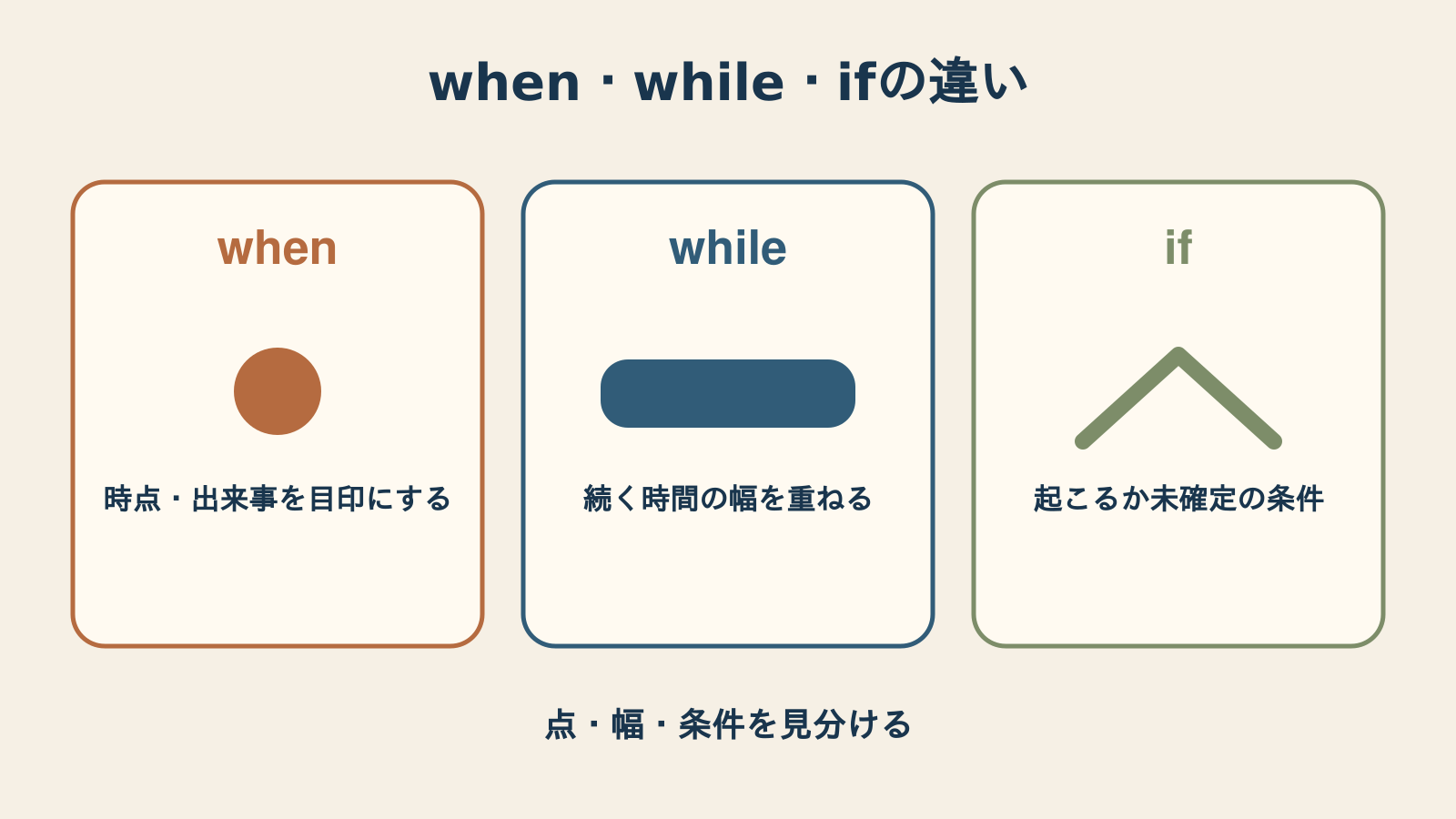 when・while・ifの違い

when

時点・出来事を目印にする

while

続く時間の幅を重ねる

if

起こるか未確定の条件

点・幅・条件を見分ける